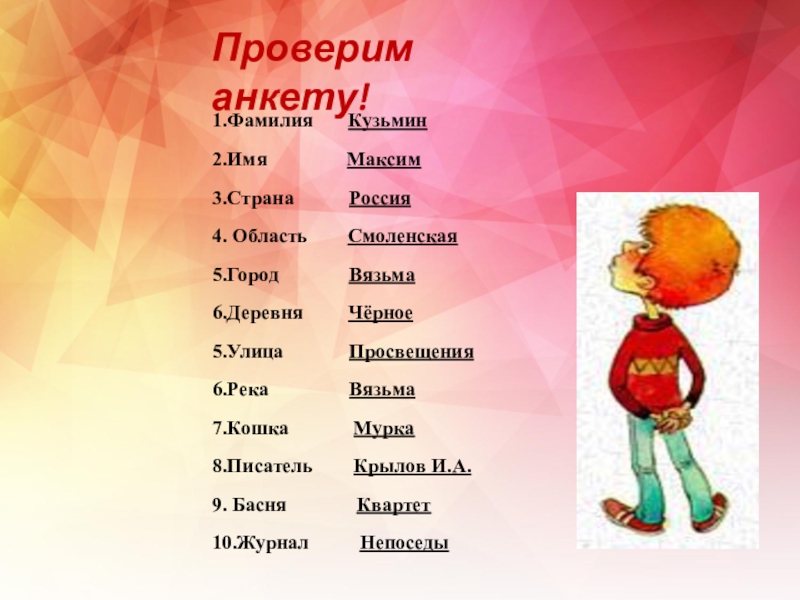 Проверим анкету!

1.Фамилия Кузьмин

2.Имя Максим

3.Страна Россия

4. Область Смоленская

5.Город Вязьма

6.Деревня Чёрное

5.Улица Просвещения

6.Река Вязьма

7.Кошка Мурка

8.Писатель Крылов И.А.

9. Басня Квартет

10.Журнал Непоседы